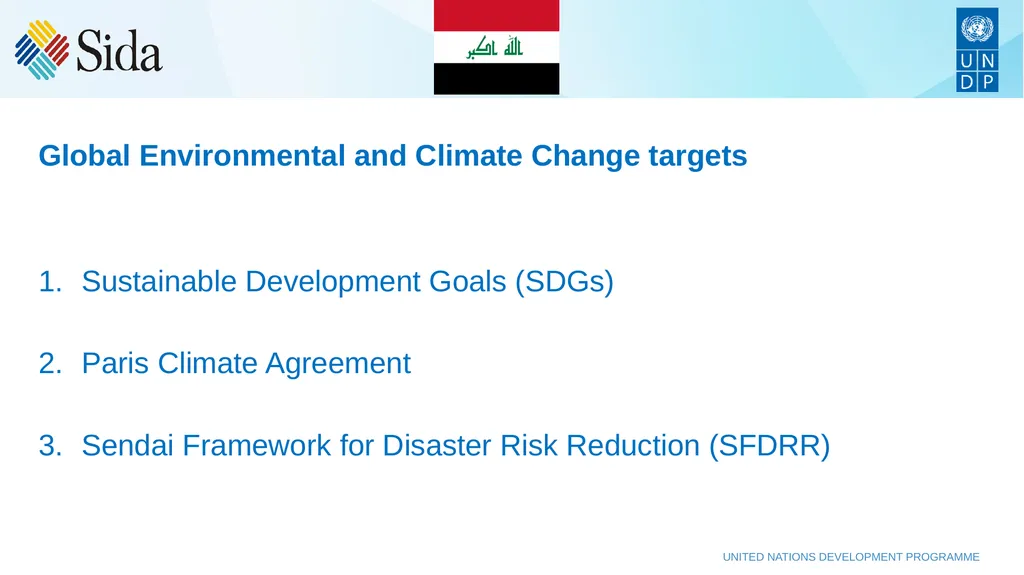 Sida

الله اكبر

U N
D P

Global Environmental and Climate Change targets

1. Sustainable Development Goals (SDGs)

2. Paris Climate Agreement

3. Sendai Framework for Disaster Risk Reduction (SFDRR)

UNITED NATIONS DEVELOPMENT PROGRAMME